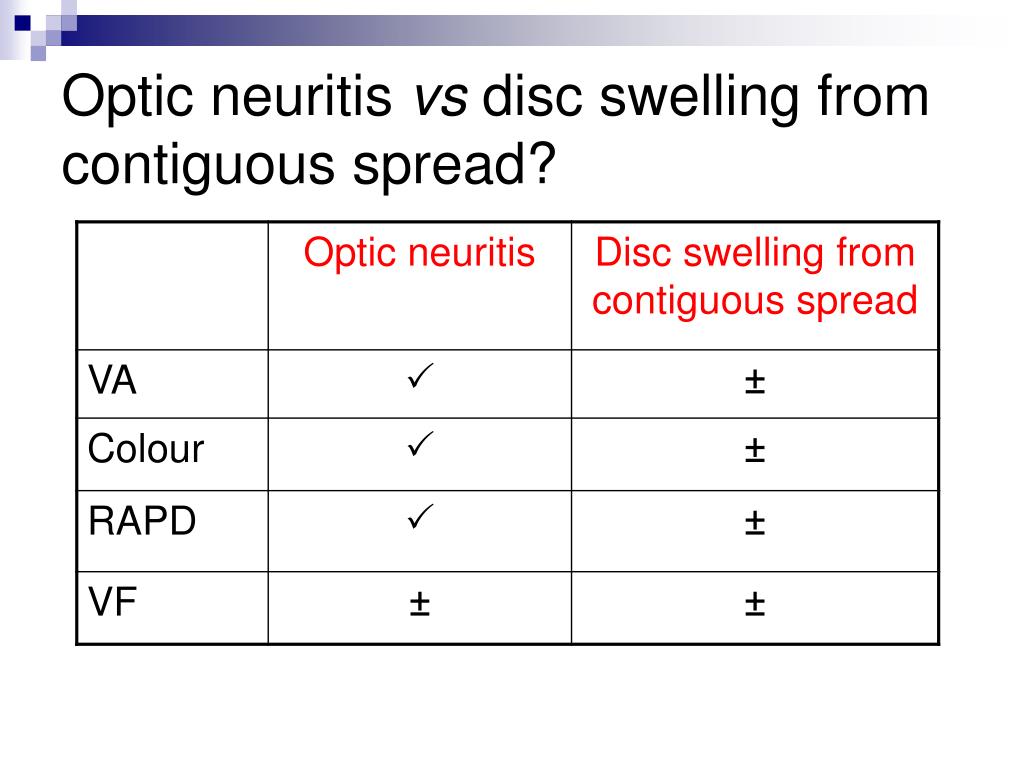 Optic neuritis vs disc swelling from contiguous spread?

| | Optic neuritis | Disc swelling from contiguous spread |
|---|---|---|
| VA | ✓ | ± |
| Colour | ✓ | ± |
| RAPD | ✓ | ± |
| VF | ± | ± |